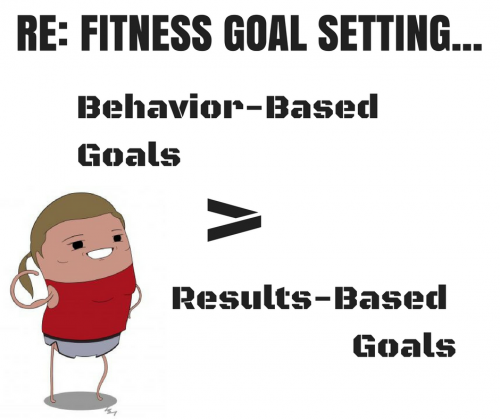 RE: FITNESS GOAL SETTING...

Behavior-Based Goals

>

Results-Based Goals